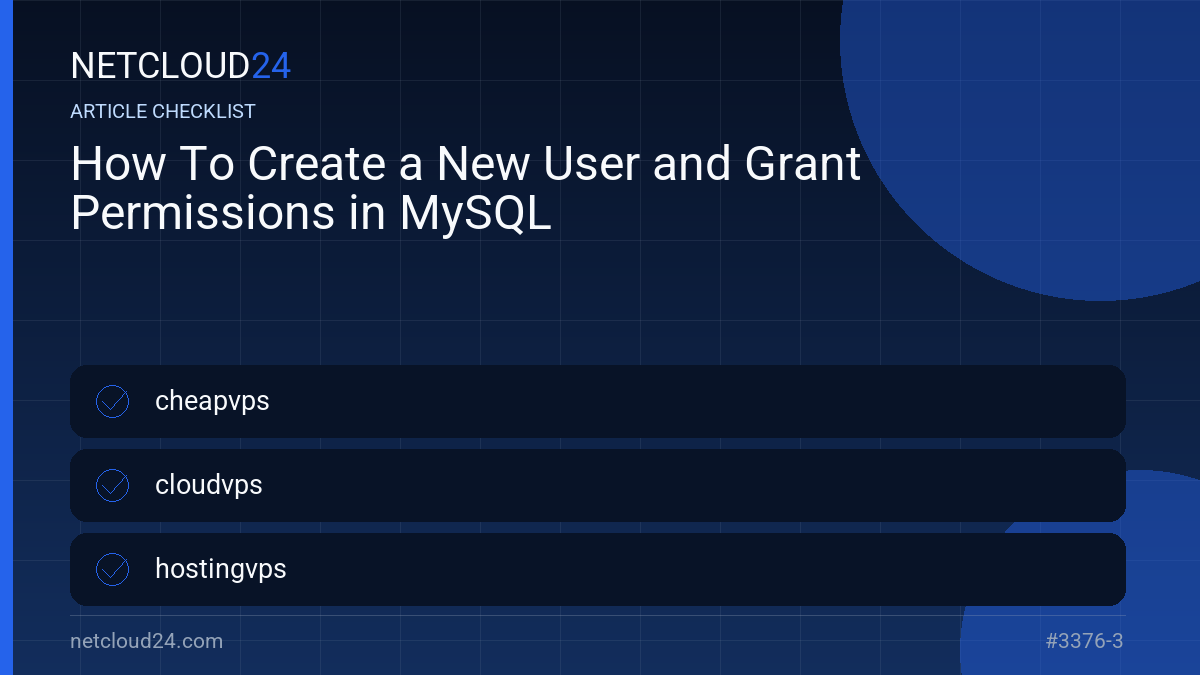 NETCLOUD24

ARTICLE CHECKLIST

How To Create a New User and Grant Permissions in MySQL

cheapvps

cloudvps

hostingvps

netcloud24.com

#3376-3